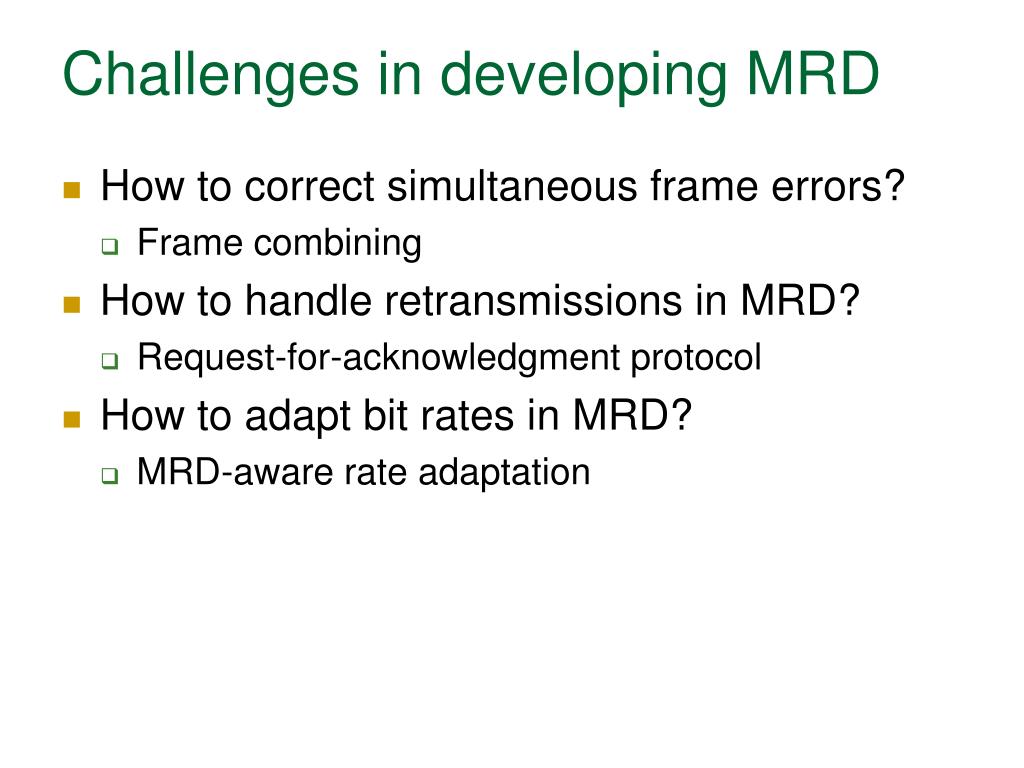 Challenges in developing MRD

How to correct simultaneous frame errors?
Frame combining
How to handle retransmissions in MRD?
Request-for-acknowledgment protocol
How to adapt bit rates in MRD?
MRD-aware rate adaptation